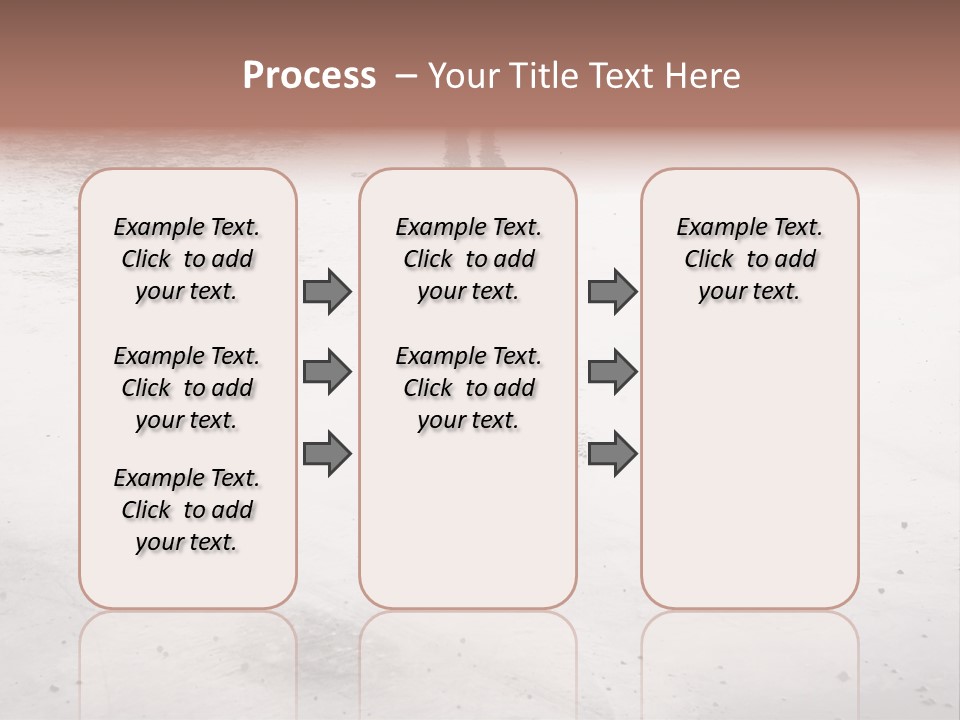 Process – Your Title Text Here

Example Text. Click to add your text.

Example Text. Click to add your text.

Example Text. Click to add your text.

Example Text. Click to add your text.

Example Text. Click to add your text.

Example Text. Click to add your text.